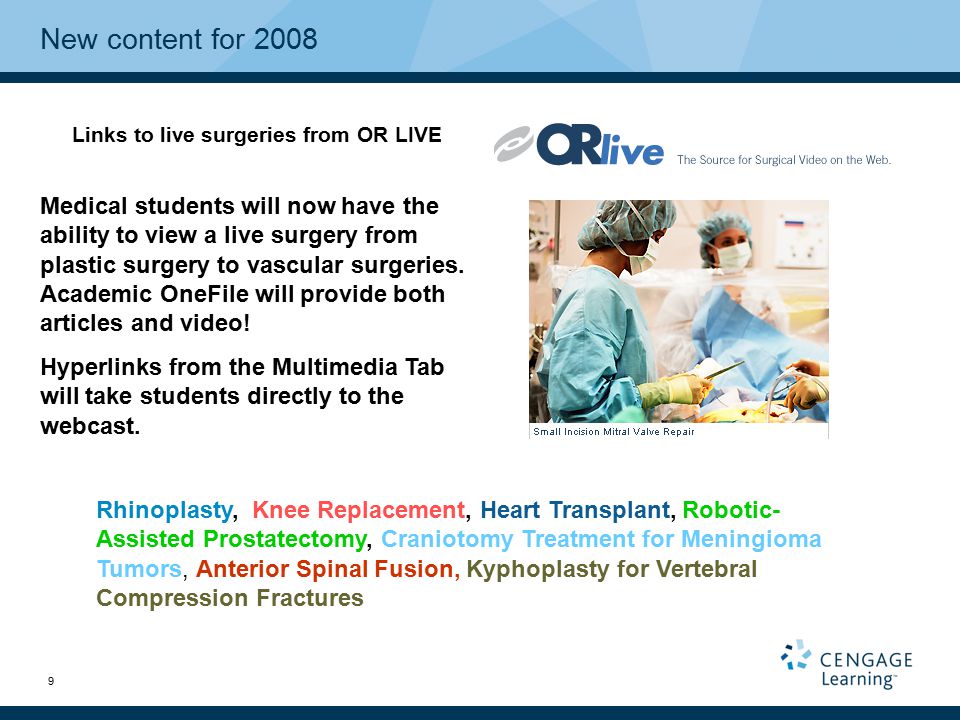 New content for 2008

Links to live surgeries from OR LIVE

ORlive The Source for Surgical Video on the Web.

Medical students will now have the ability to view a live surgery from plastic surgery to vascular surgeries. Academic OneFile will provide both articles and video!

Hyperlinks from the Multimedia Tab will take students directly to the webcast.

Small Incision Mitral Valve Repair

Rhinoplasty, Knee Replacement, Heart Transplant, Robotic-Assisted Prostatectomy, Craniotomy Treatment for Meningioma Tumors, Anterior Spinal Fusion, Kyphoplasty for Vertebral Compression Fractures

9

CENGAGE Learning™